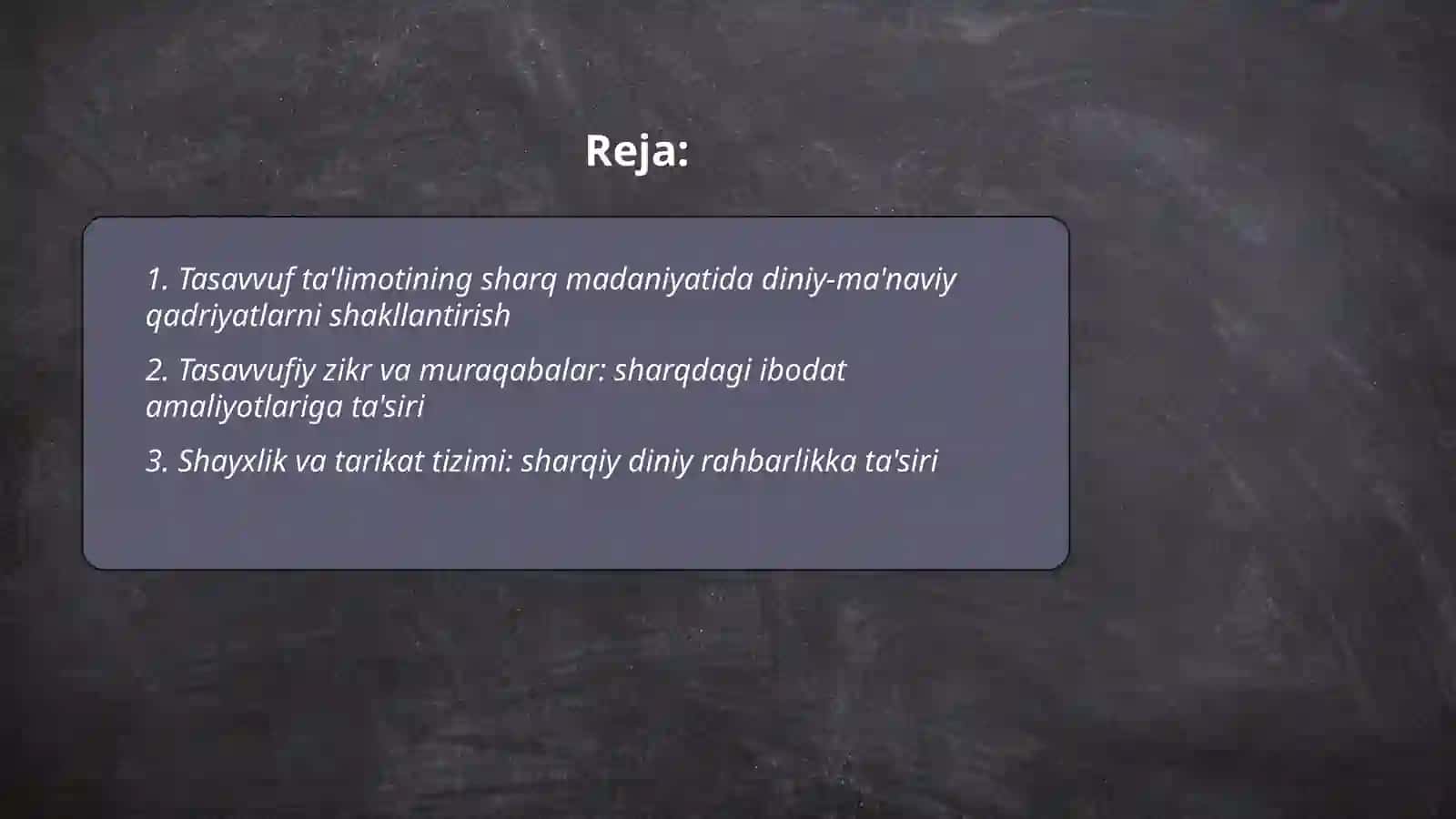 Reja:

1. Tasavvuf ta'limotining sharq madaniyatida diniy-ma'naviy qadriyatlarni shakllantirish

2. Tasavvufiy zikr va muraqabalar: sharqdagi ibodat amaliyotlariga ta'siri

3. Shayxlik va tarikat tizimi: sharqiy diniy rahbarlikka ta'siri